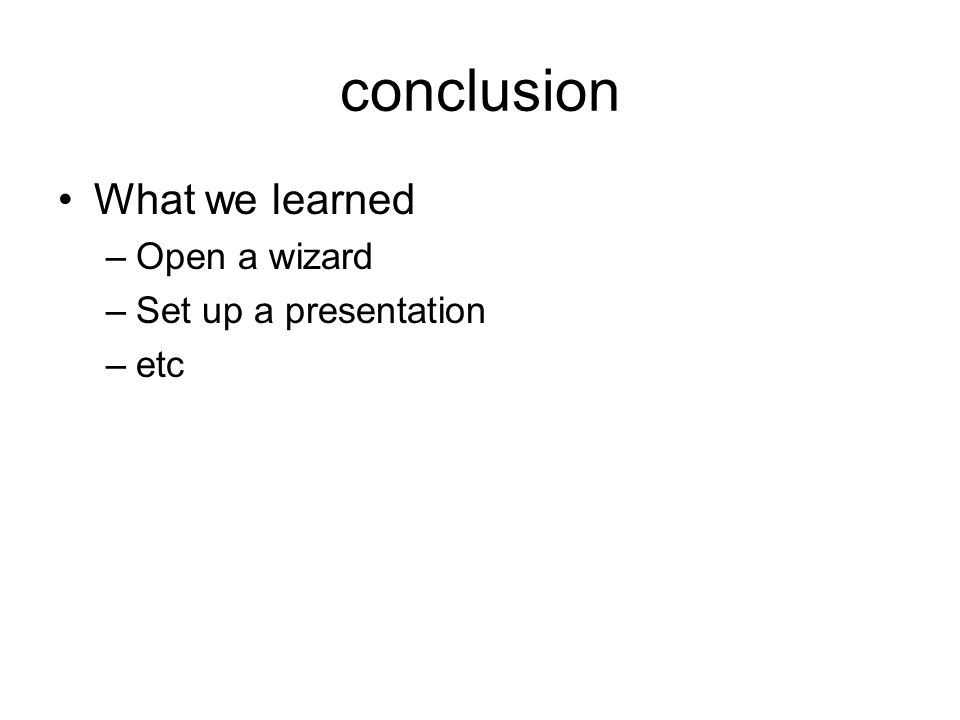 conclusion

• What we learned
– Open a wizard
– Set up a presentation
– etc